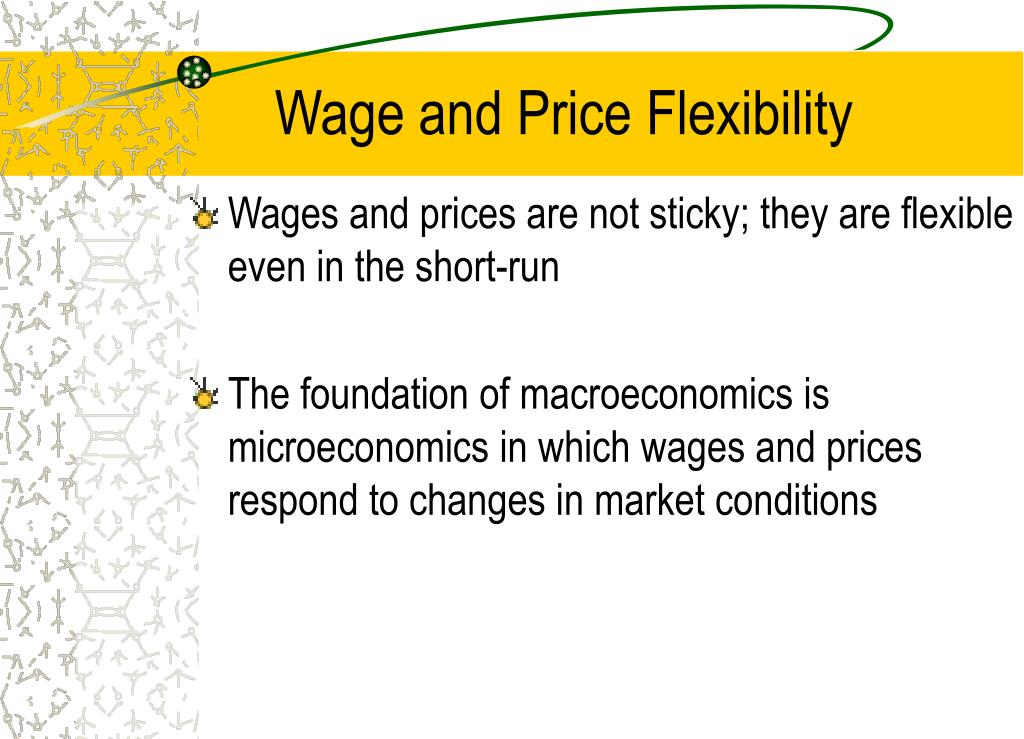 Wage and Price Flexibility

Wages and prices are not sticky; they are flexible even in the short-run

The foundation of macroeconomics is microeconomics in which wages and prices respond to changes in market conditions